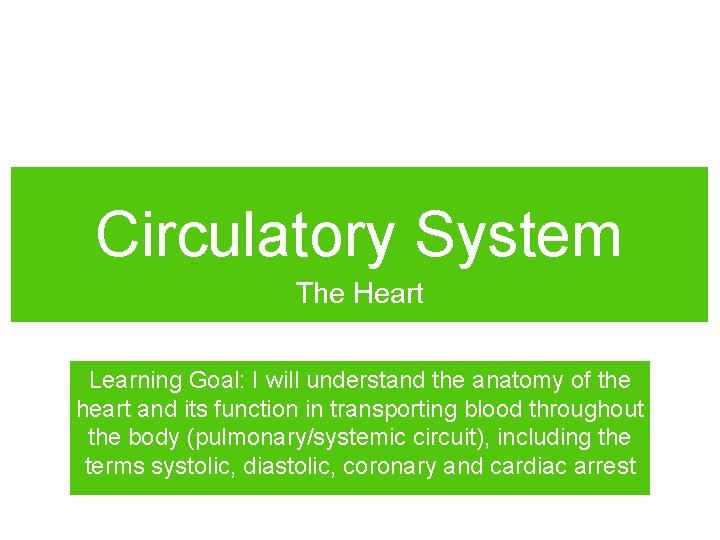 Circulatory System

The Heart

Learning Goal: I will understand the anatomy of the heart and its function in transporting blood throughout the body (pulmonary/systemic circuit), including the terms systolic, diastolic, coronary and cardiac arrest